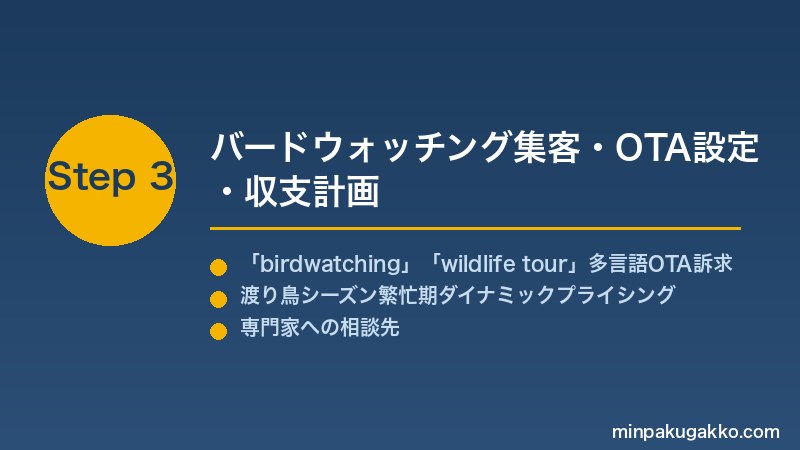 Step 3

バードウォッチング集客・OTA設定・収支計画

「birdwatching」「wildlife tour」多言語OTA訴求

渡り鳥シーズン繁忙期ダイナミックプライシング

専門家への相談先

minpakugakko.com